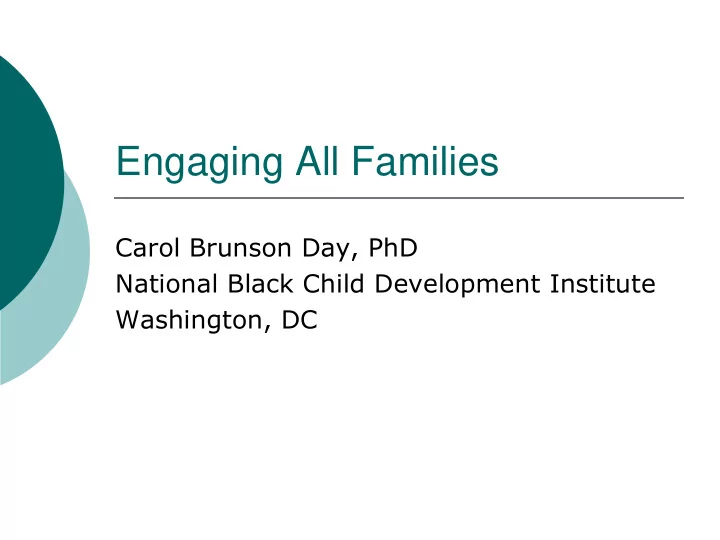 Engaging All Families

Carol Brunson Day, PhD
National Black Child Development Institute
Washington, DC